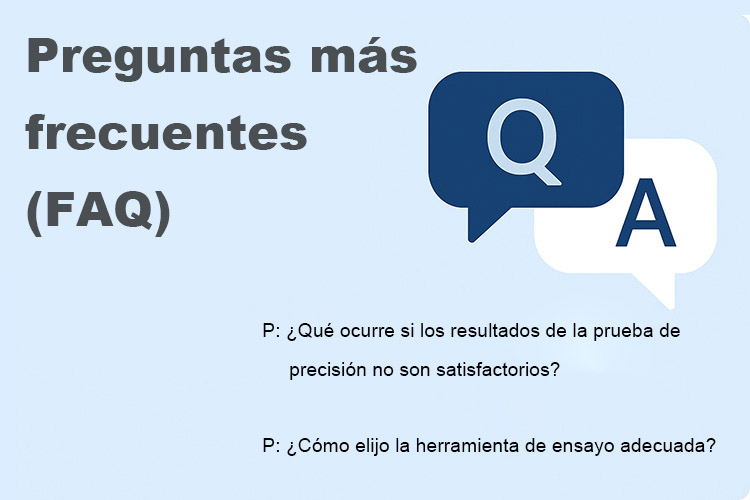 Preguntas más frecuentes (FAQ)

Q

A

P: ¿Qué ocurre si los resultados de la prueba de precisión no son satisfactorios?

P: ¿Cómo elijo la herramienta de ensayo adecuada?